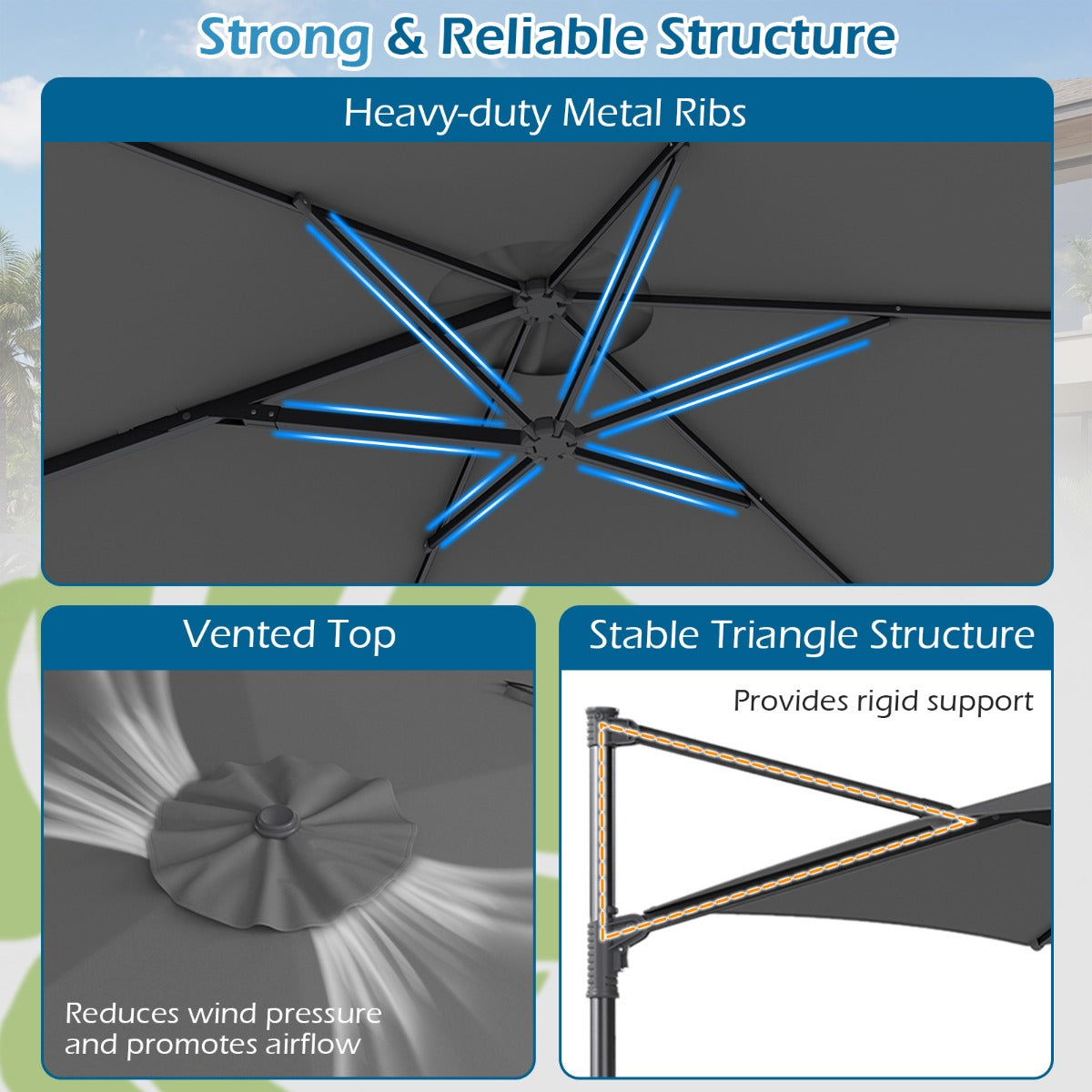 Strong & Reliable Structure

Heavy-duty Metal Ribs

Vented Top

Reduces wind pressure and promotes airflow

Stable Triangle Structure

Provides rigid support